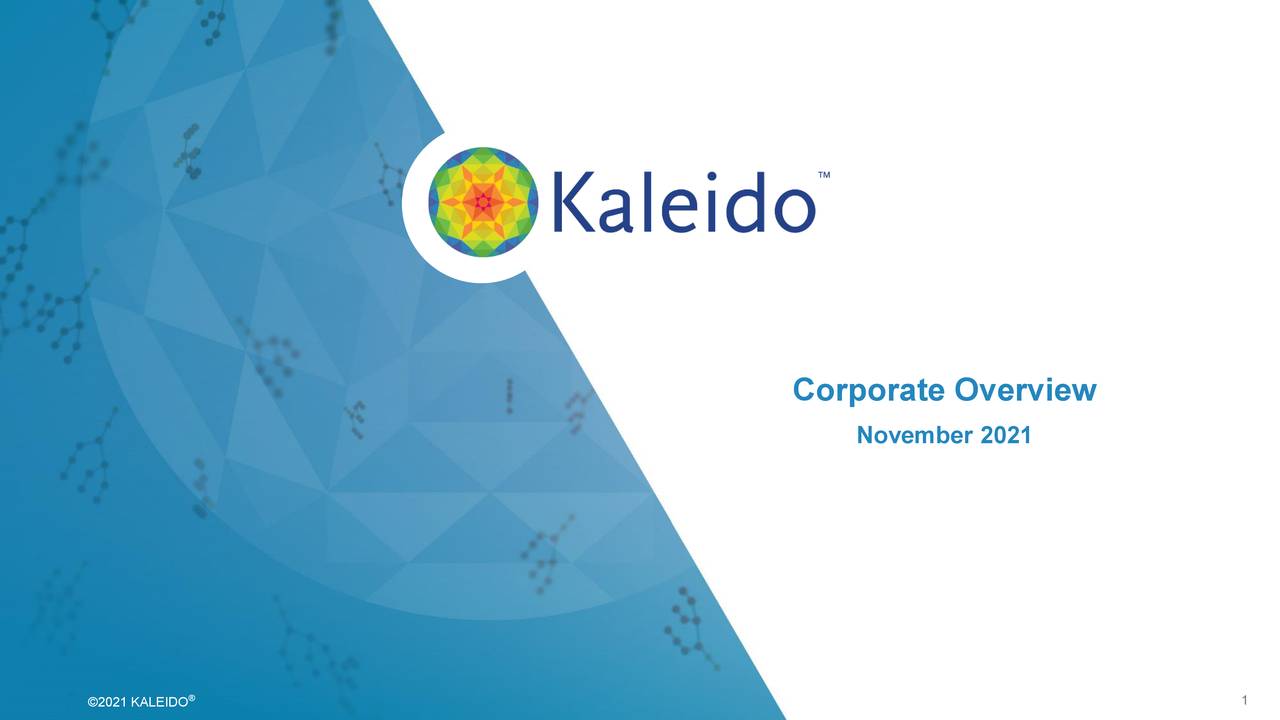 Kaleido™

Corporate Overview

November 2021

©2021 KALEIDO®

1